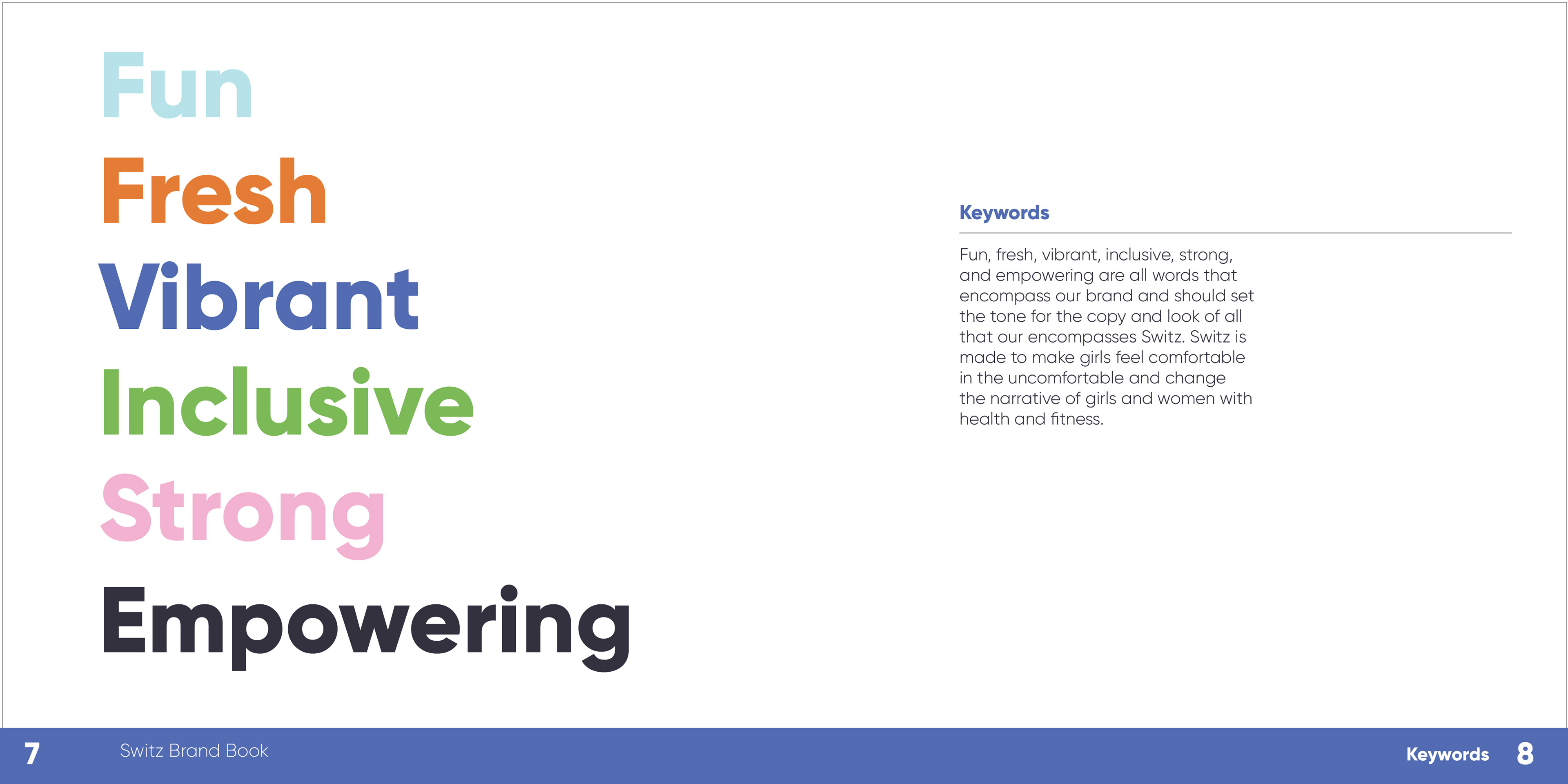 Fun
Fresh
Vibrant
Inclusive
Strong
Empowering

Keywords

Fun, fresh, vibrant, inclusive, strong, and empowering are all words that encompass our brand and should set the tone for the copy and look of all that our encompasses Switz. Switz is made to make girls feel comfortable in the uncomfortable and change the narrative of girls and women with health and fitness.

7 Switz Brand Book

Keywords 8